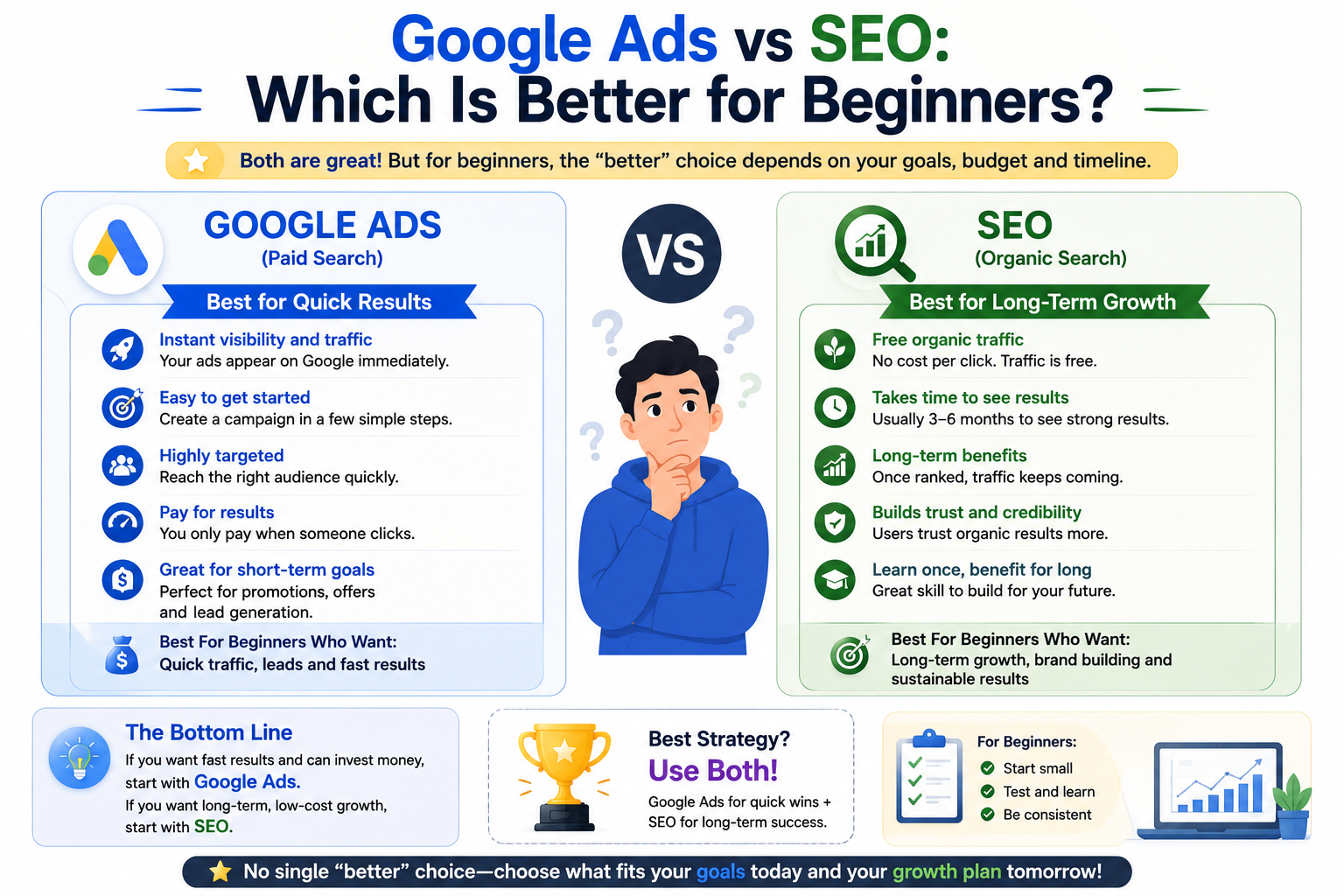 Google Ads vs SEO:
Which Is Better for Beginners?

Both are great! But for beginners, the “better” choice depends on your goals, budget and timeline.

GOOGLE ADS
(Paid Search)

Best for Quick Results

Instant visibility and traffic
Your ads appear on Google immediately.

Easy to get started
Create a campaign in a few simple steps.

Highly targeted
Reach the right audience quickly.

Pay for results
You only pay when someone clicks.

Great for short-term goals
Perfect for promotions, offers and lead generation.

Best For Beginners Who Want:
Quick traffic, leads and fast results

VS

SEO
(Organic Search)

Best for Long-Term Growth

Free organic traffic
No cost per click. Traffic is free.

Takes time to see results
Usually 3–6 months to see strong results.

Long-term benefits
Once ranked, traffic keeps coming.

Builds trust and credibility
Users trust organic results more.

Learn once, benefit for long
Great skill to build for your future.

Best For Beginners Who Want:
Long-term growth, brand building and sustainable results

The Bottom Line
If you want fast results and can invest money, start with Google Ads.
If you want long-term, low-cost growth, start with SEO.

Best Strategy?
Use Both!
Google Ads for quick wins + SEO for long-term success.

For Beginners:
Start small
Test and learn
Be consistent

No single “better” choice—choose what fits your goals today and your growth plan tomorrow!